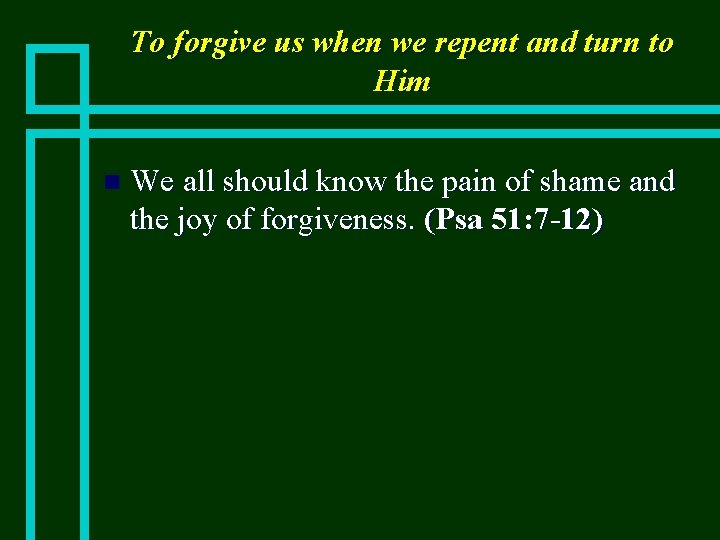 To forgive us when we repent and turn to Him

We all should know the pain of shame and the joy of forgiveness. (Psa 51:7-12)